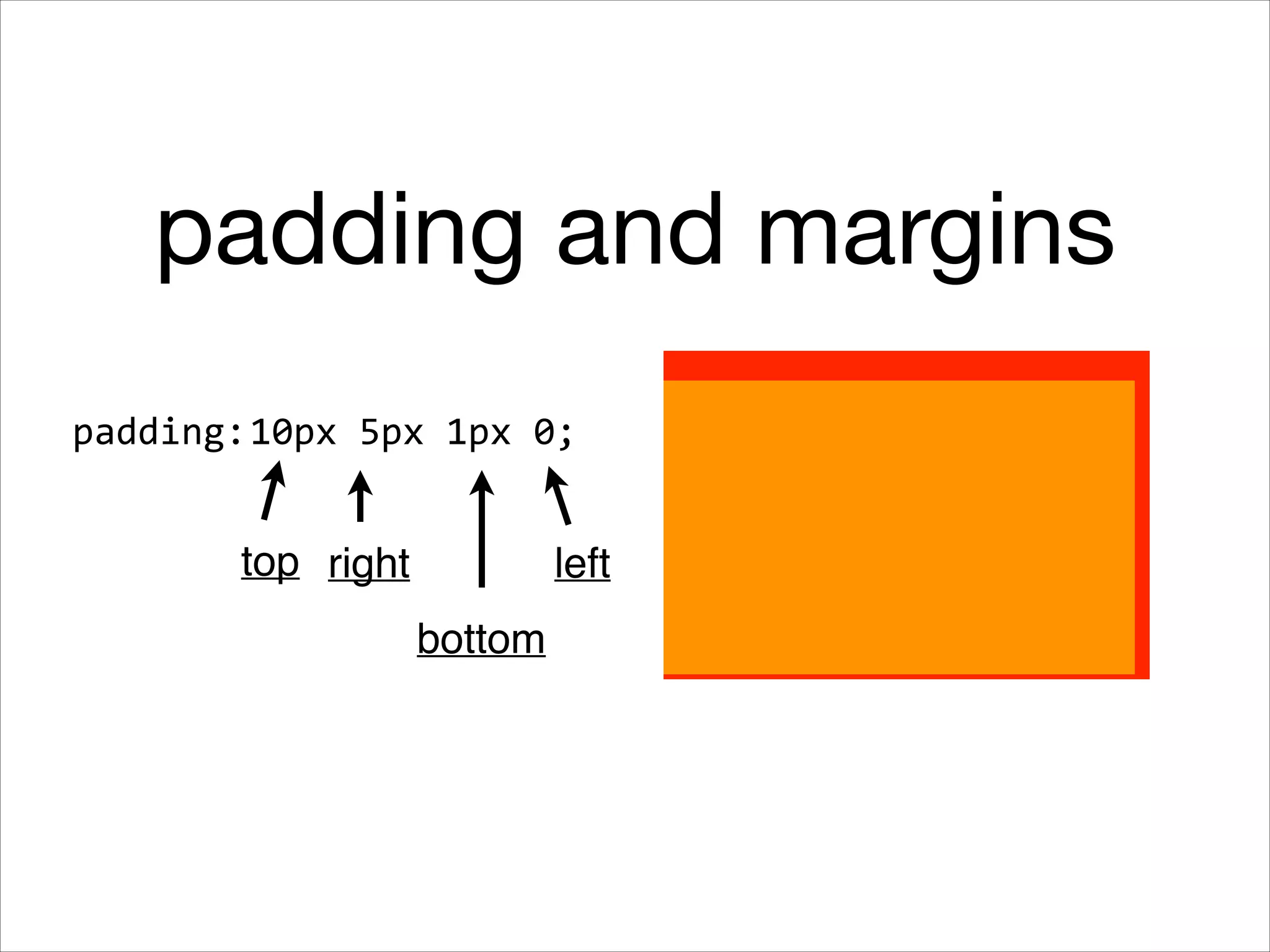 padding and margins

padding:10px 5px 1px 0;

top right left

bottom